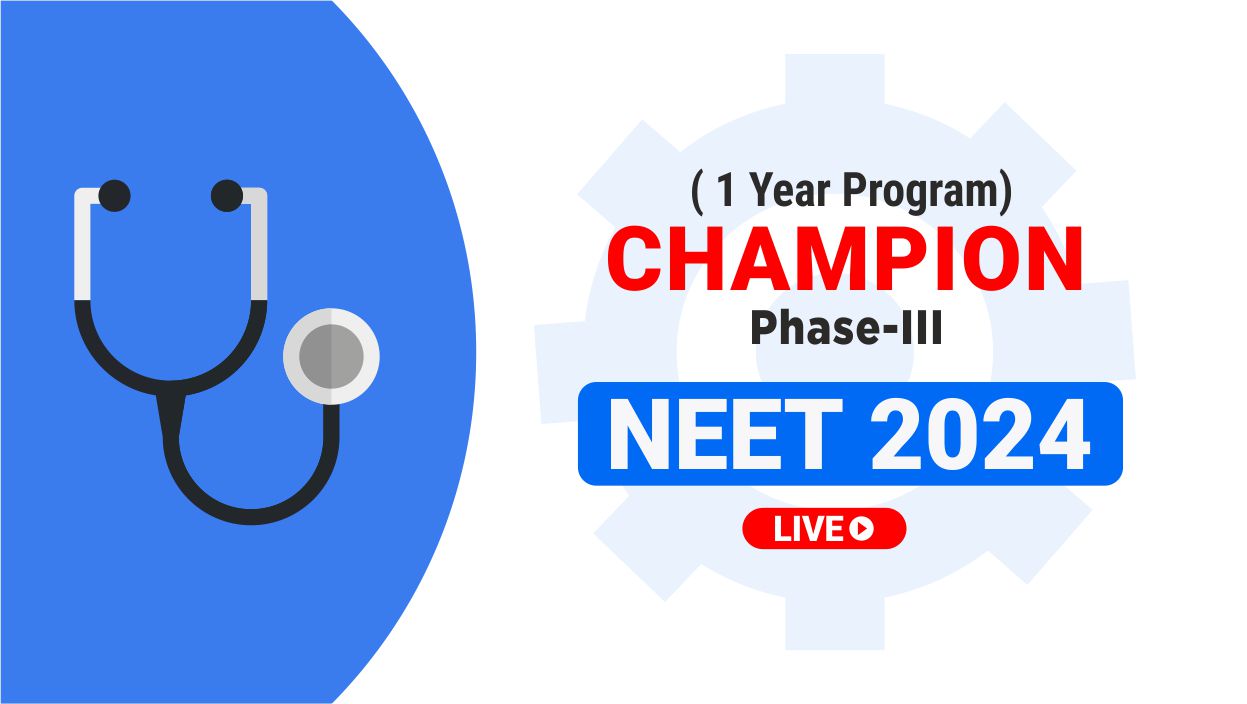 ( 1 Year Program)
CHAMPION
Phase-III
NEET 2024
LIVE